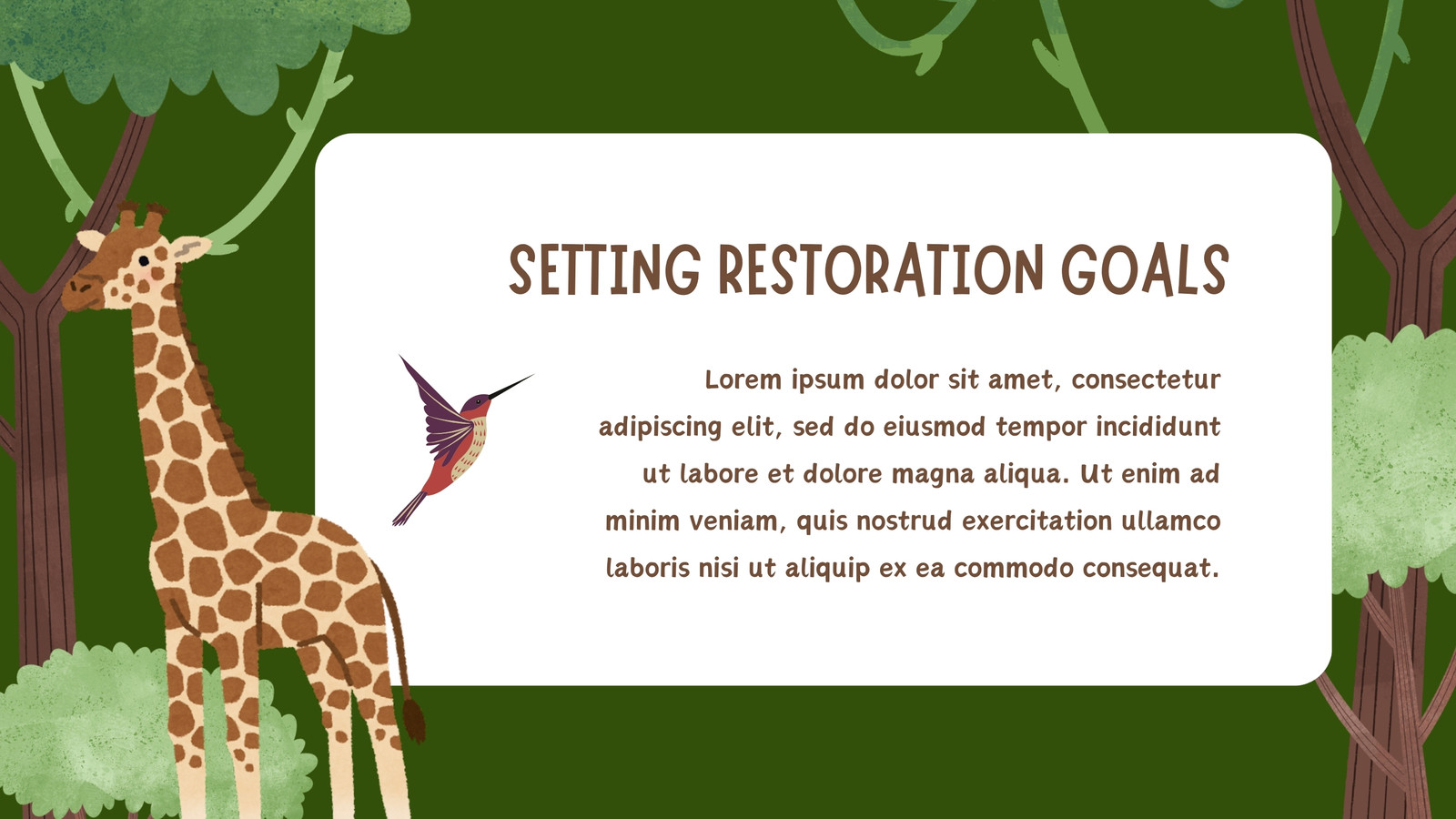 SETTING RESTORATION GOALS

Lorem ipsum dolor sit amet, consectetur adipiscing elit, sed do eiusmod tempor incididunt ut labore et dolore magna aliqua. Ut enim ad minim veniam, quis nostrud exercitation ullamco laboris nisi ut aliquip ex ea commodo consequat.